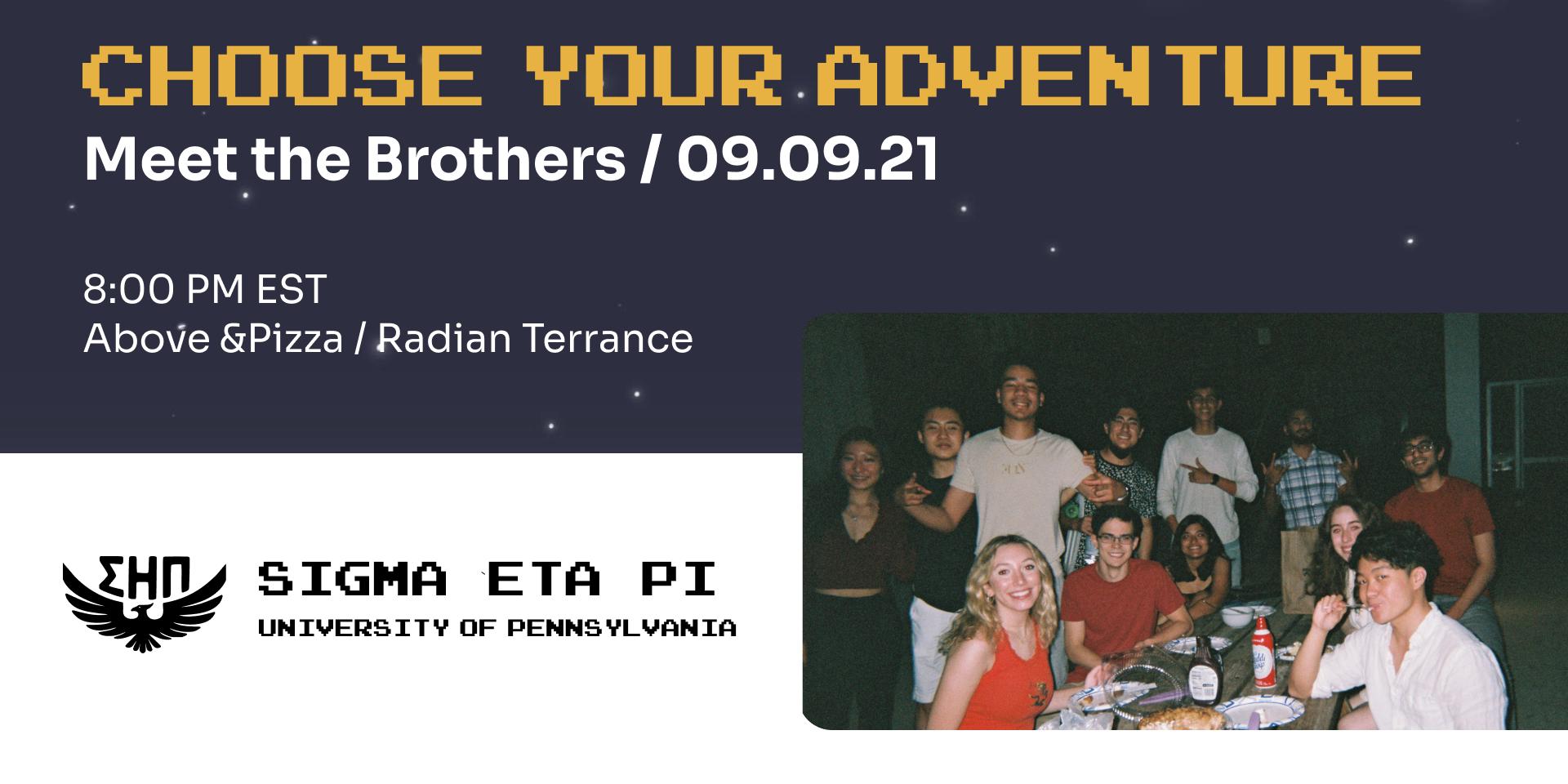 CHOOSE YOUR ADVENTURE
Meet the Brothers / 09.09.21

8:00 PM EST
Above &Pizza / Radian Terrance

ΣΗΠ

SIGMA ETA PI
UNIVERSITY OF PENNSYLVANIA